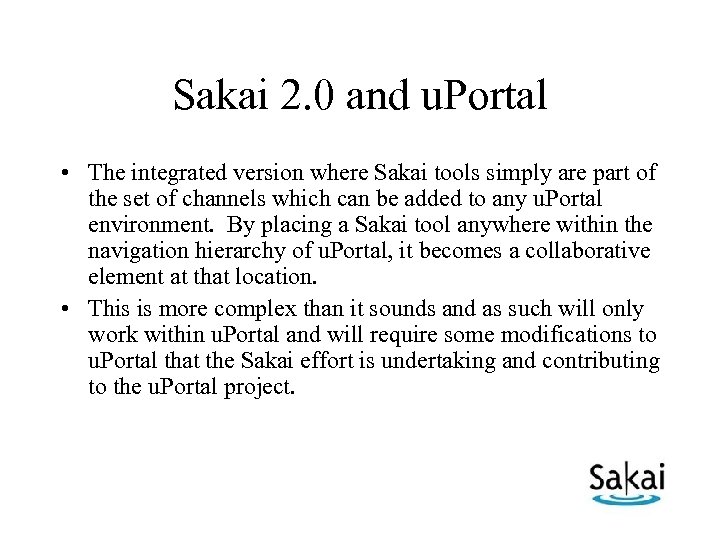 Sakai 2.0 and uPortal

• The integrated version where Sakai tools simply are part of the set of channels which can be added to any uPortal environment. By placing a Sakai tool anywhere within the navigation hierarchy of uPortal, it becomes a collaborative element at that location.

• This is more complex than it sounds and as such will only work within uPortal and will require some modifications to uPortal that the Sakai effort is undertaking and contributing to the uPortal project.

Sakai